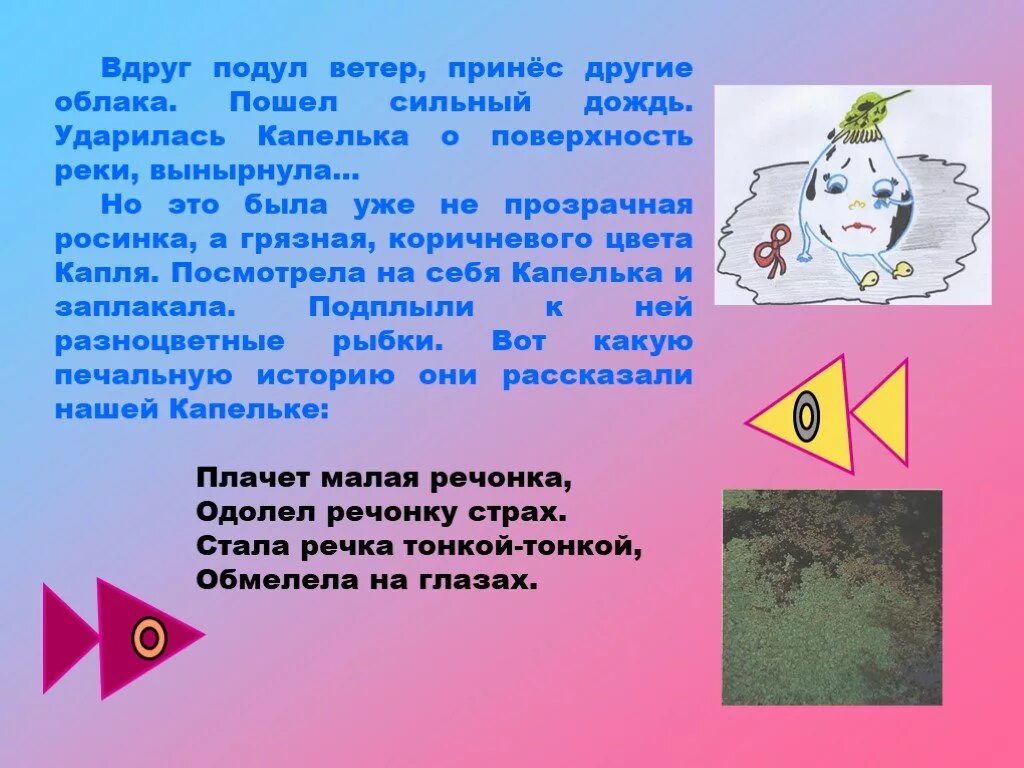 Вдруг подул ветер, принёс другие облака. Пошел сильный дождь. Ударилась Капелька о поверхность реки, вынырнула…

Но это была уже не прозрачная росинка, а грязная, коричневого цвета Капля. Посмотрела на себя Капелька и заплакала. Подплыли к ней разноцветные рыбки. Вот какую печальную историю они рассказали нашей Капельке:

Плачет малая речонка,
Одолел речонку страх.
Стала речка тонкой-тонкой,
Обмелела на глазах.